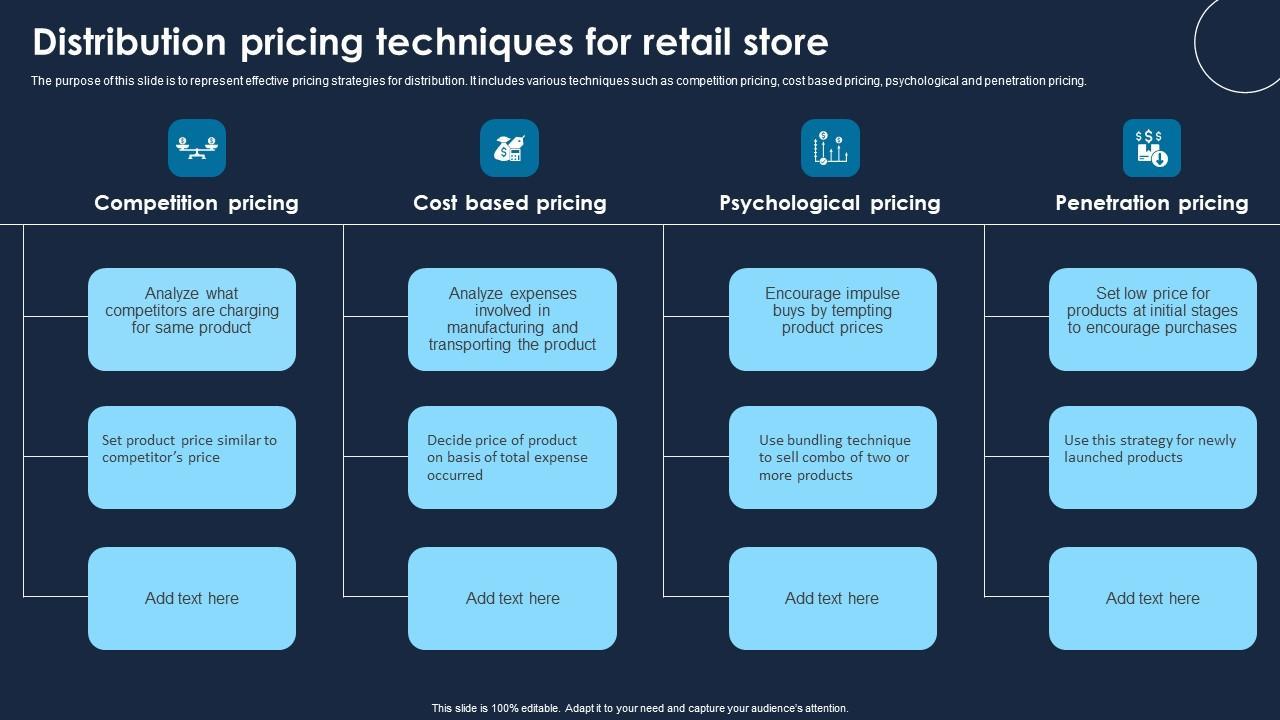 Distribution pricing techniques for retail store

The purpose of this slide is to represent effective pricing strategies for distribution. It includes various techniques such as competition pricing, cost based pricing, psychological and penetration pricing.

Competition pricing

Analyze what competitors are charging for same product

Set product price similar to competitor's price

Add text here

Cost based pricing

Analyze expenses involved in manufacturing and transporting the product

Decide price of product on basis of total expense occurred

Add text here

Psychological pricing

Encourage impulse buys by tempting product prices

Use bundling technique to sell combo of two or more products

Add text here

Penetration pricing

Set low price for products at initial stages to encourage purchases

Use this strategy for newly launched products

Add text here

This slide is 100% editable. Adapt it to your need and capture your audience's attention.